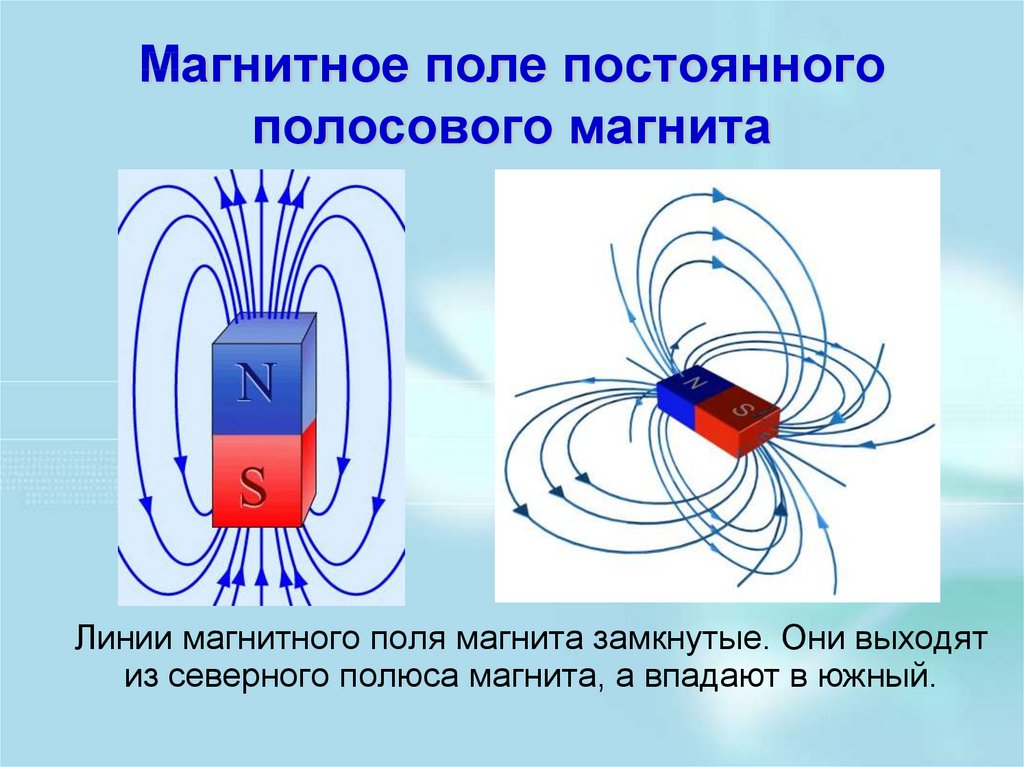 Магнитное поле постоянного полосового магнита

N
S

N
S

Линии магнитного поля магнита замкнутые. Они выходят из северного полюса магнита, а впадают в южный.